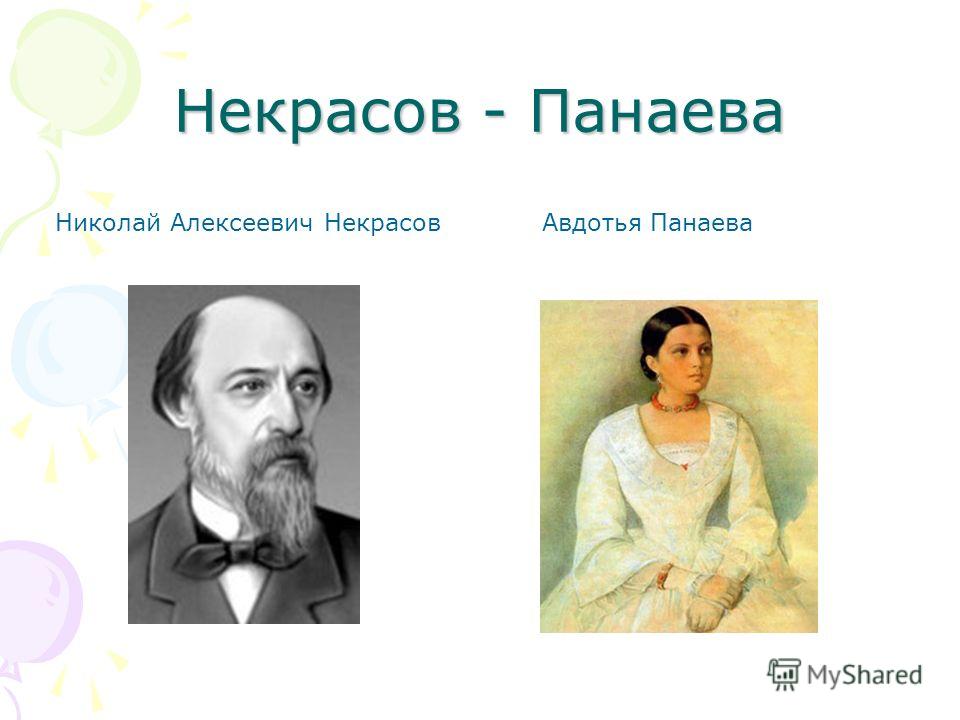 Некрасов - Панаева

Николай Алексеевич Некрасов

Авдотья Панаева

MyShared